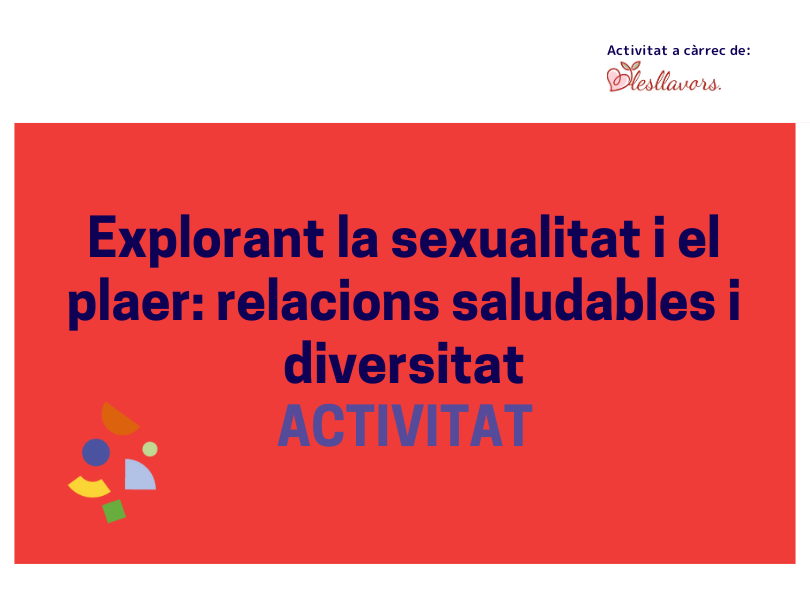 Activitat a càrrec de:
lesllavors.

Explorant la sexualitat i el plaer: relacions saludables i diversitat
ACTIVITAT